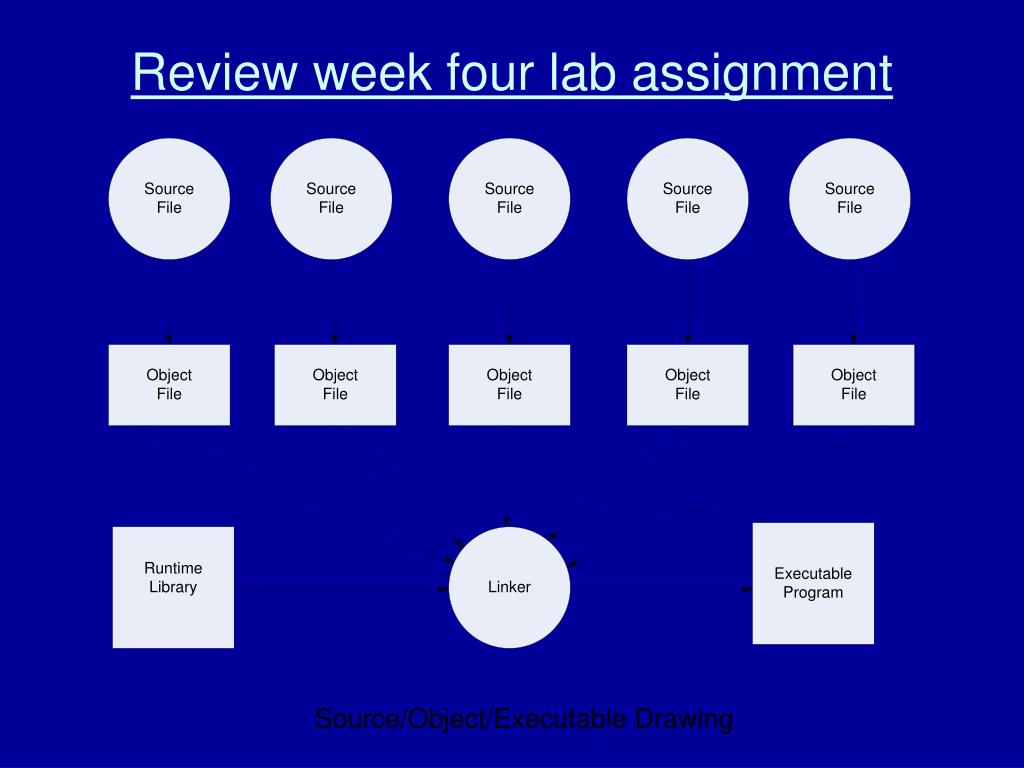 Review week four lab assignment

Source File

Source File

Source File

Source File

Source File

Object File

Object File

Object File

Object File

Object File

Runtime Library

Linker

Executable Program

Source/Object/Executable Drawing